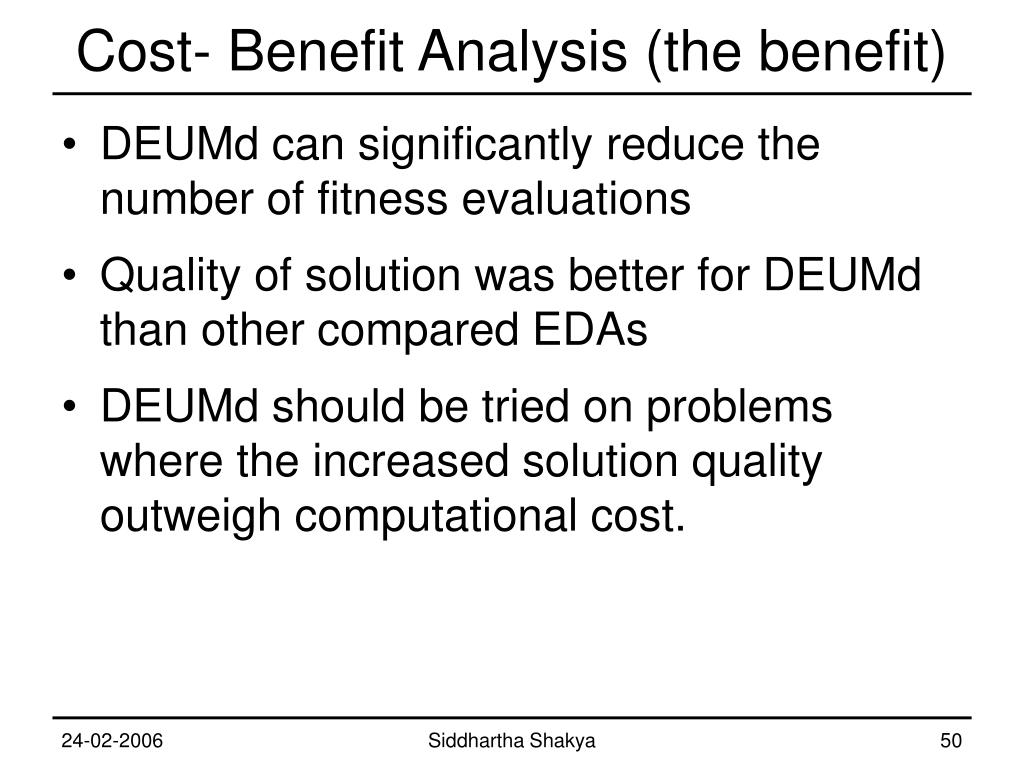 Cost- Benefit Analysis (the benefit)

• DEUMd can significantly reduce the number of fitness evaluations

• Quality of solution was better for DEUMd than other compared EDAs

• DEUMd should be tried on problems where the increased solution quality outweigh computational cost.

24-02-2006

Siddhartha Shakya

50